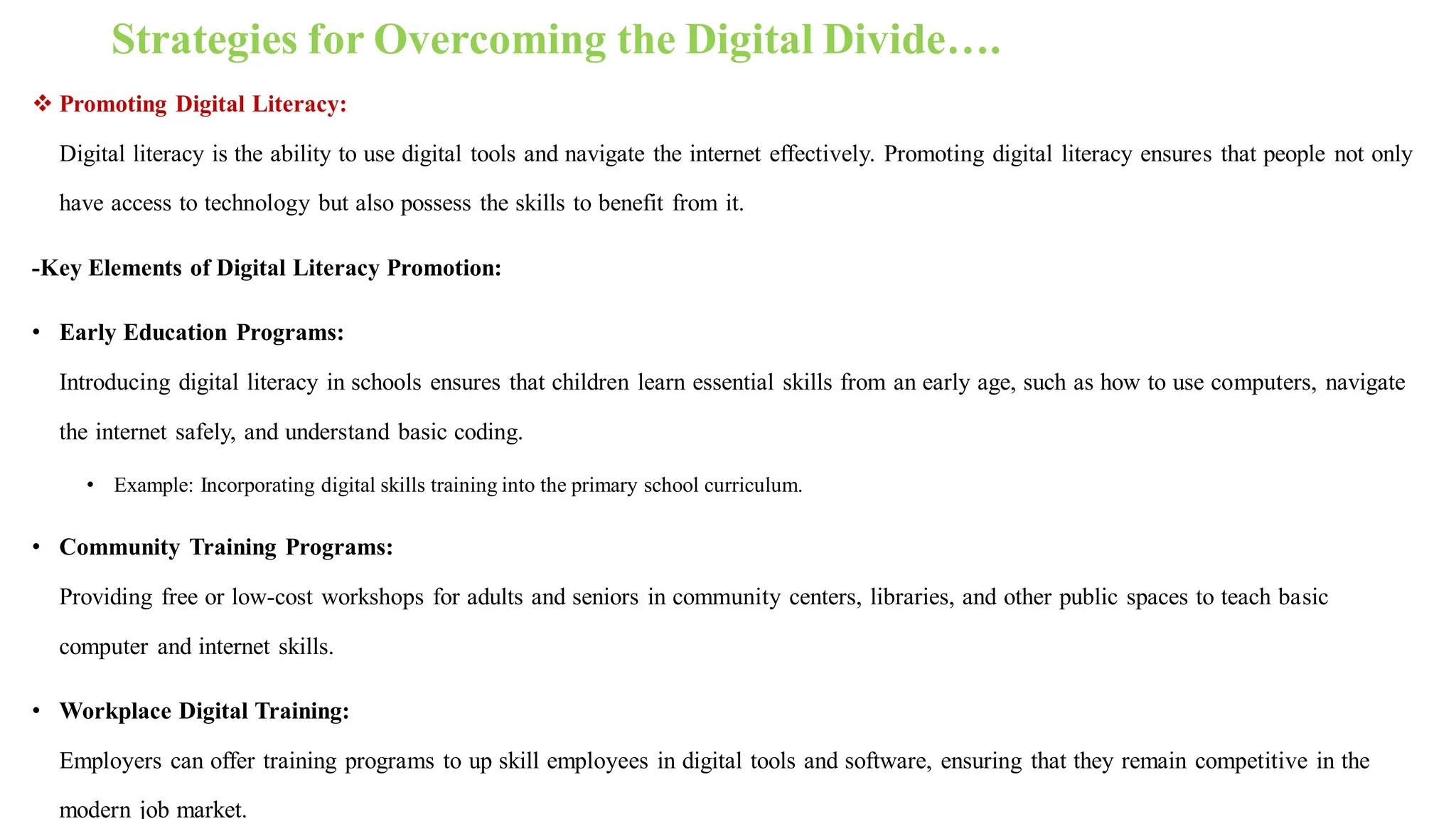 Strategies for Overcoming the Digital Divide….

❖ Promoting Digital Literacy:

Digital literacy is the ability to use digital tools and navigate the internet effectively. Promoting digital literacy ensures that people not only have access to technology but also possess the skills to benefit from it.

-Key Elements of Digital Literacy Promotion:

• Early Education Programs:

Introducing digital literacy in schools ensures that children learn essential skills from an early age, such as how to use computers, navigate the internet safely, and understand basic coding.

• Example: Incorporating digital skills training into the primary school curriculum.

• Community Training Programs:

Providing free or low-cost workshops for adults and seniors in community centers, libraries, and other public spaces to teach basic computer and internet skills.

• Workplace Digital Training:

Employers can offer training programs to up skill employees in digital tools and software, ensuring that they remain competitive in the modern job market.